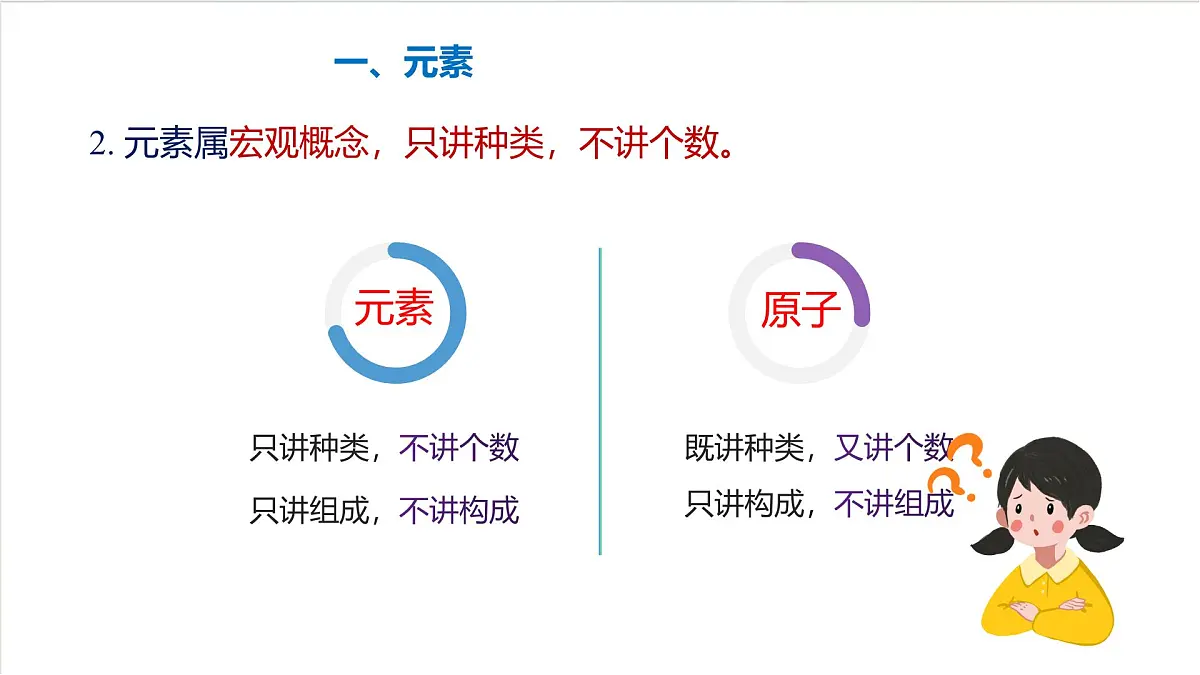 一、元素

2. 元素属宏观概念，只讲种类，不讲个数。

元素

只讲种类，不讲个数

只讲组成，不讲构成

原子

既讲种类，又讲个数

只讲构成，不讲组成